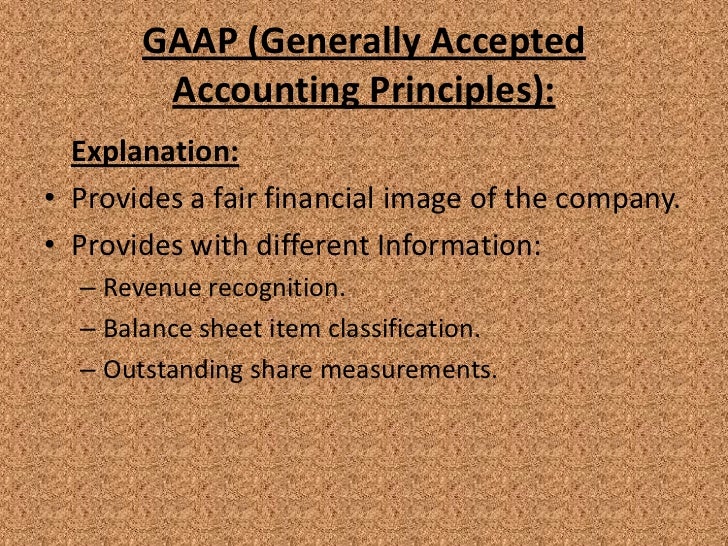 GAAP (Generally Accepted Accounting Principles):

Explanation:

• Provides a fair financial image of the company.
• Provides with different Information:
  – Revenue recognition.
  – Balance sheet item classification.
  – Outstanding share measurements.